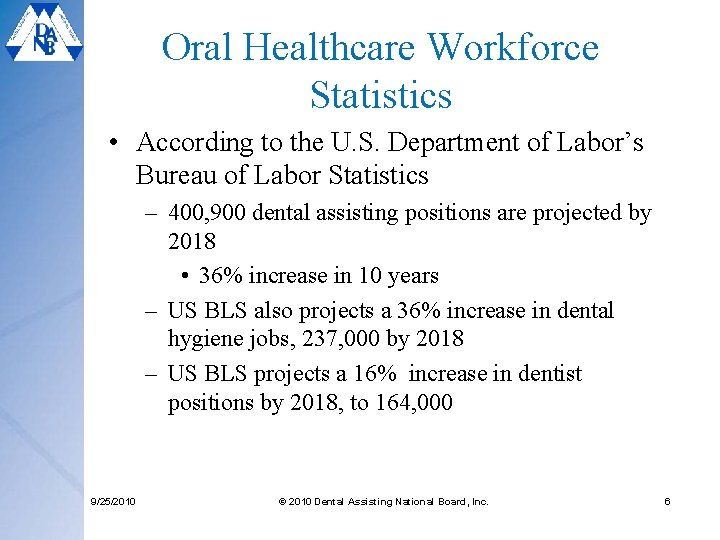 DANB

Oral Healthcare Workforce Statistics

• According to the U.S. Department of Labor's Bureau of Labor Statistics

– 400,900 dental assisting positions are projected by 2018

• 36% increase in 10 years

– US BLS also projects a 36% increase in dental hygiene jobs, 237,000 by 2018

– US BLS projects a 16% increase in dentist positions by 2018, to 164,000

9/25/2010

© 2010 Dental Assisting National Board, Inc.

6